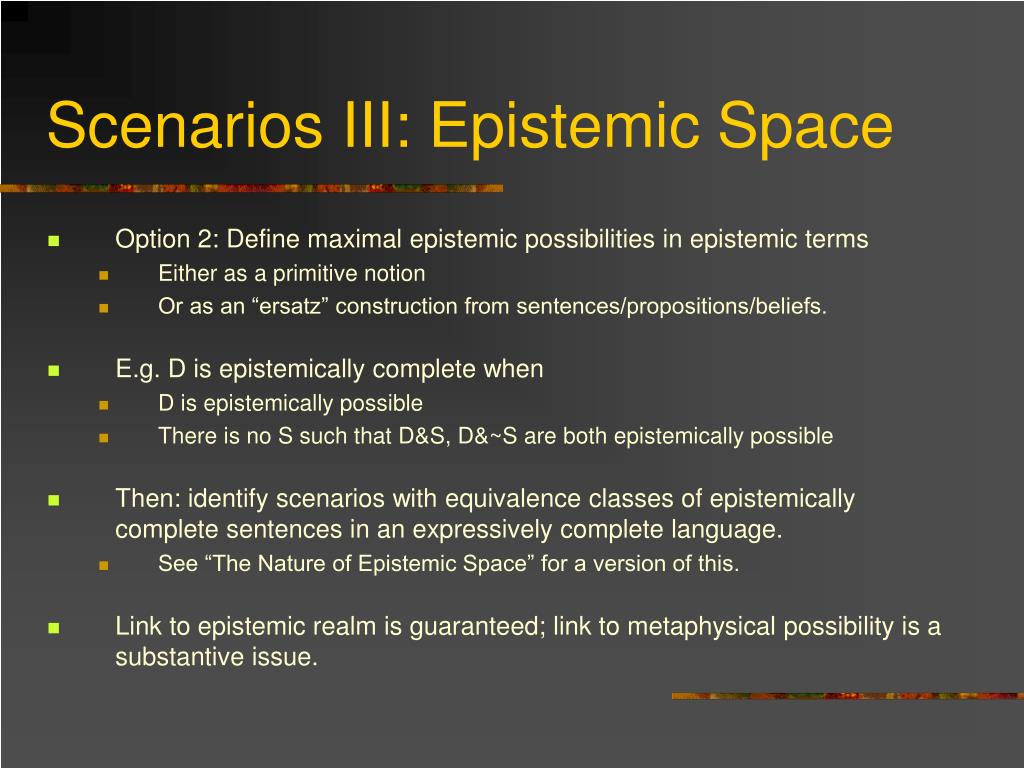 Scenarios III: Epistemic Space

Option 2: Define maximal epistemic possibilities in epistemic terms
Either as a primitive notion
Or as an “ersatz” construction from sentences/propositions/beliefs.

E.g. D is epistemically complete when
D is epistemically possible
There is no S such that D&S, D&~S are both epistemically possible

Then: identify scenarios with equivalence classes of epistemically complete sentences in an expressively complete language.
See “The Nature of Epistemic Space” for a version of this.

Link to epistemic realm is guaranteed; link to metaphysical possibility is a substantive issue.